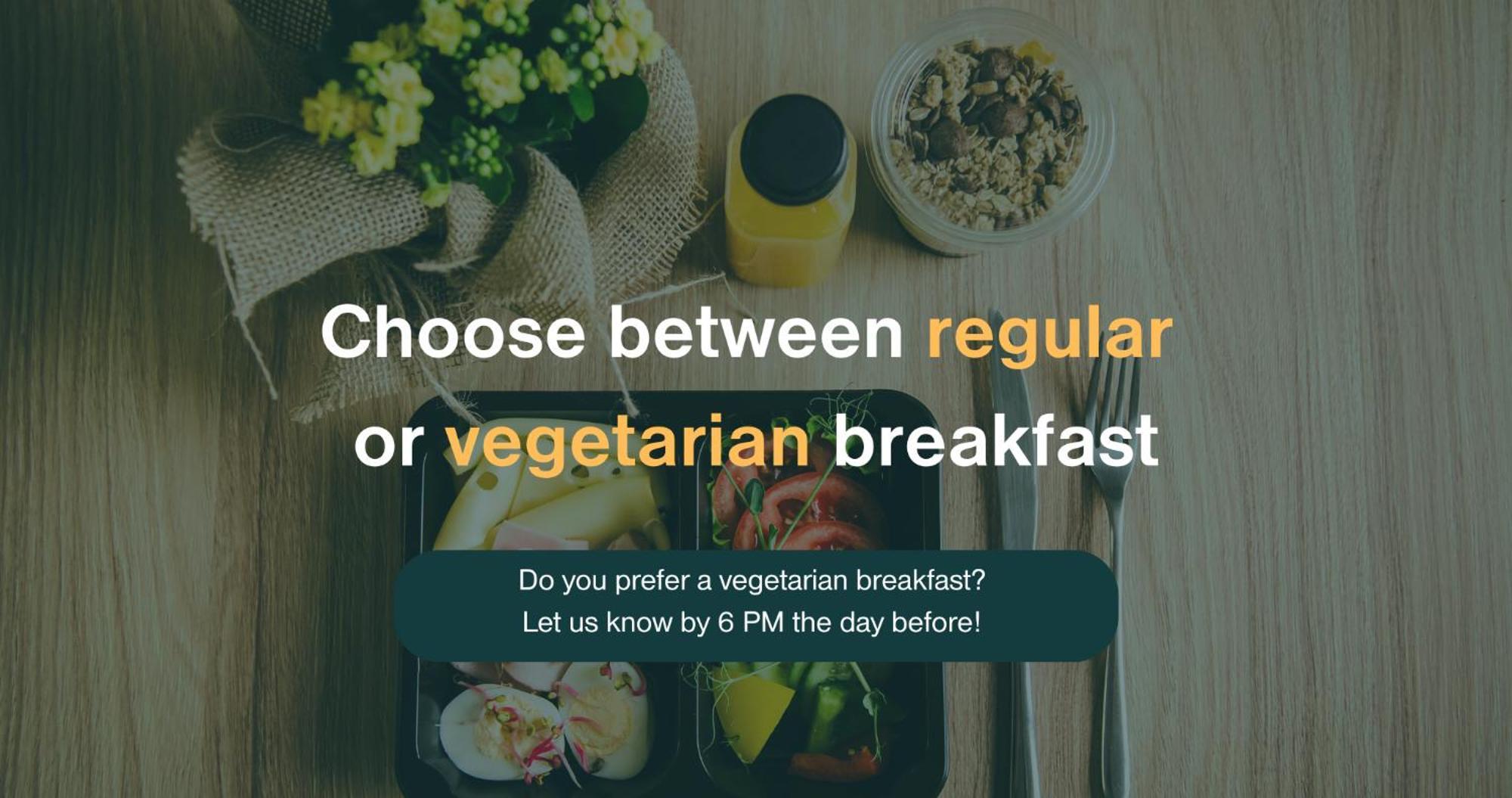 Choose between regular or vegetarian breakfast

Do you prefer a vegetarian breakfast?
Let us know by 6 PM the day before!